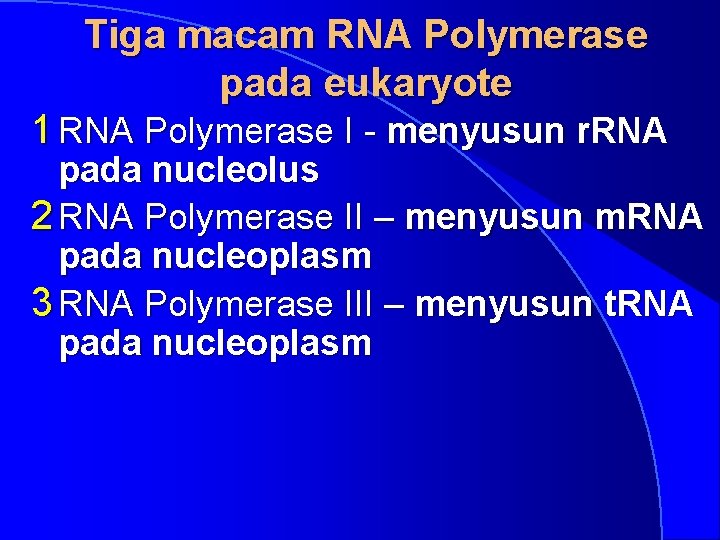 Tiga macam RNA Polymerase pada eukaryote

1 RNA Polymerase I - menyusun rRNA pada nucleolus

2 RNA Polymerase II – menyusun mRNA pada nucleoplasm

3 RNA Polymerase III – menyusun tRNA pada nucleoplasm